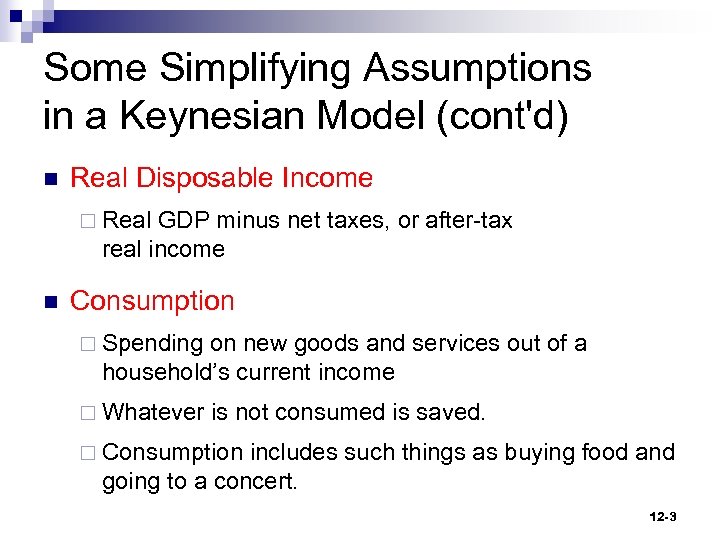 Some Simplifying Assumptions in a Keynesian Model (cont'd)

Real Disposable Income

Real GDP minus net taxes, or after-tax real income

Consumption

Spending on new goods and services out of a household's current income

Whatever is not consumed is saved.

Consumption includes such things as buying food and going to a concert.

12-3